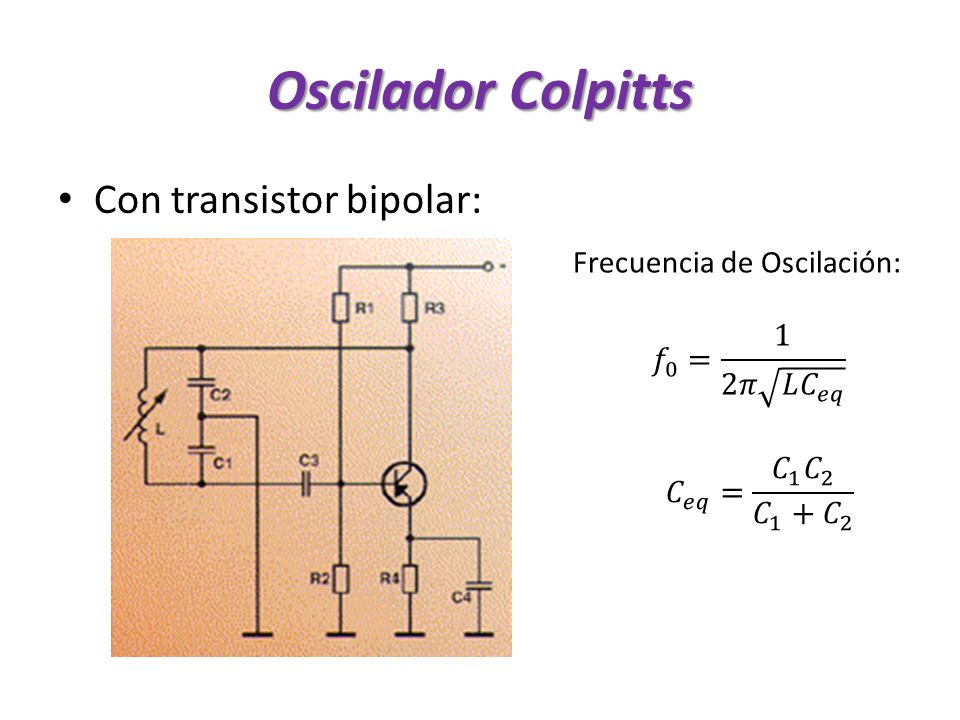 Oscilador Colpitts

• Con transistor bipolar:

-
R1
R3
C2
L
C1
C3
R2
R4
C4

Frecuencia de Oscilación:

$f_0 = \frac{1}{2\pi\sqrt{LC_{eq}}}$

$C_{eq} = \frac{C_1 C_2}{C_1 + C_2}$